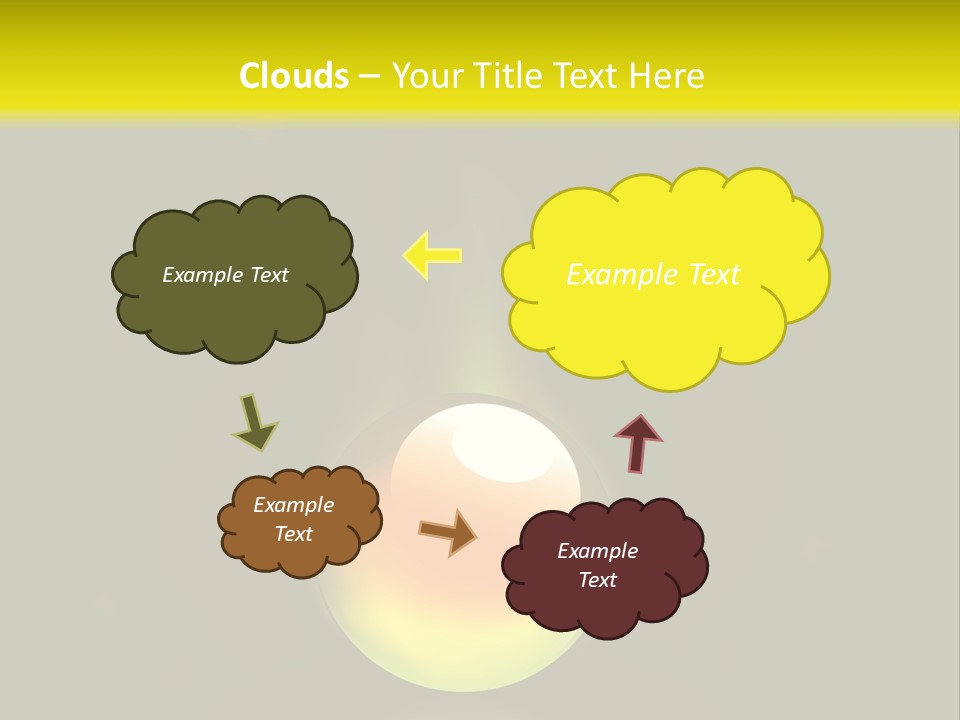 Clouds – Your Title Text Here

Example Text

Example Text

Example Text

Example Text